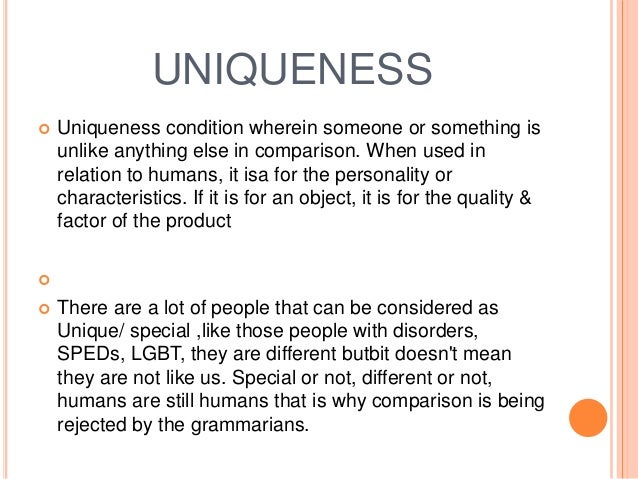 UNIQUENESS

Uniqueness condition wherein someone or something is unlike anything else in comparison. When used in relation to humans, it isa for the personality or characteristics. If it is for an object, it is for the quality & factor of the product

There are a lot of people that can be considered as Unique/ special ,like those people with disorders, SPEDs, LGBT, they are different butbit doesn't mean they are not like us. Special or not, different or not, humans are still humans that is why comparison is being rejected by the grammarians.